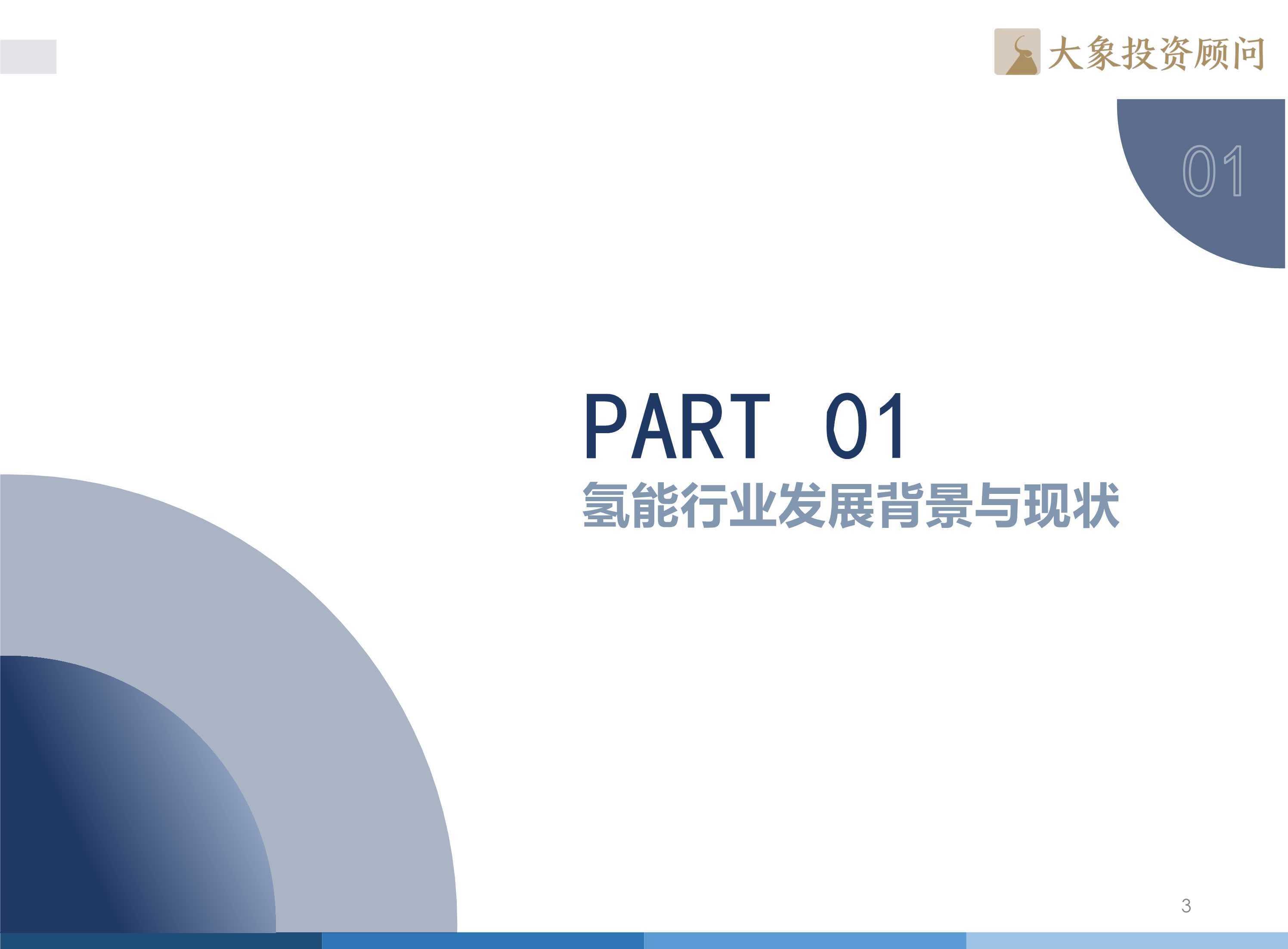 大象投资顾问

01

PART 01

氢能行业发展背景与现状

3